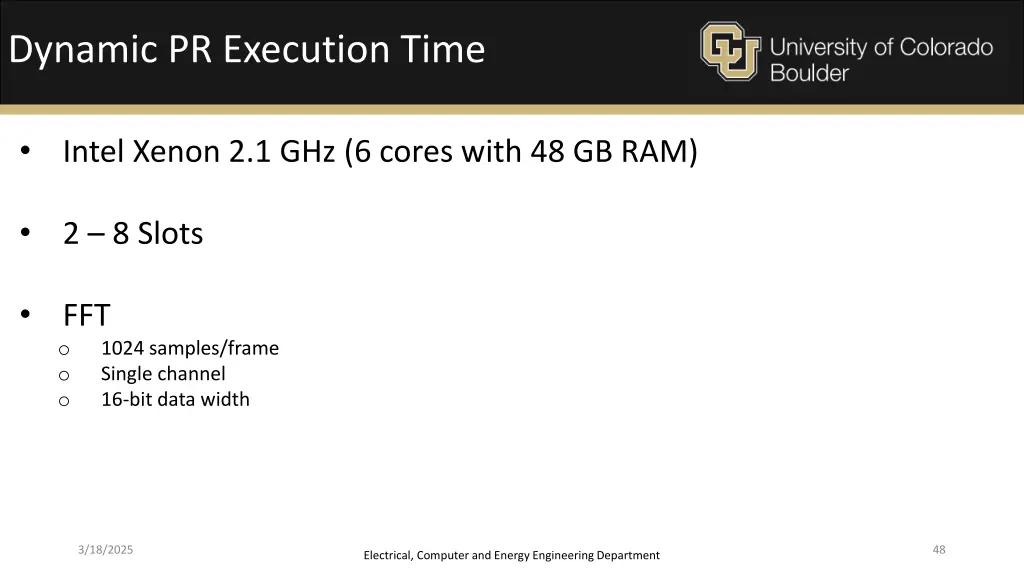 Dynamic PR Execution Time

University of Colorado Boulder

• Intel Xenon 2.1 GHz (6 cores with 48 GB RAM)

• 2 – 8 Slots

• FFT
o 1024 samples/frame
o Single channel
o 16-bit data width

3/18/2025

Electrical, Computer and Energy Engineering Department

48